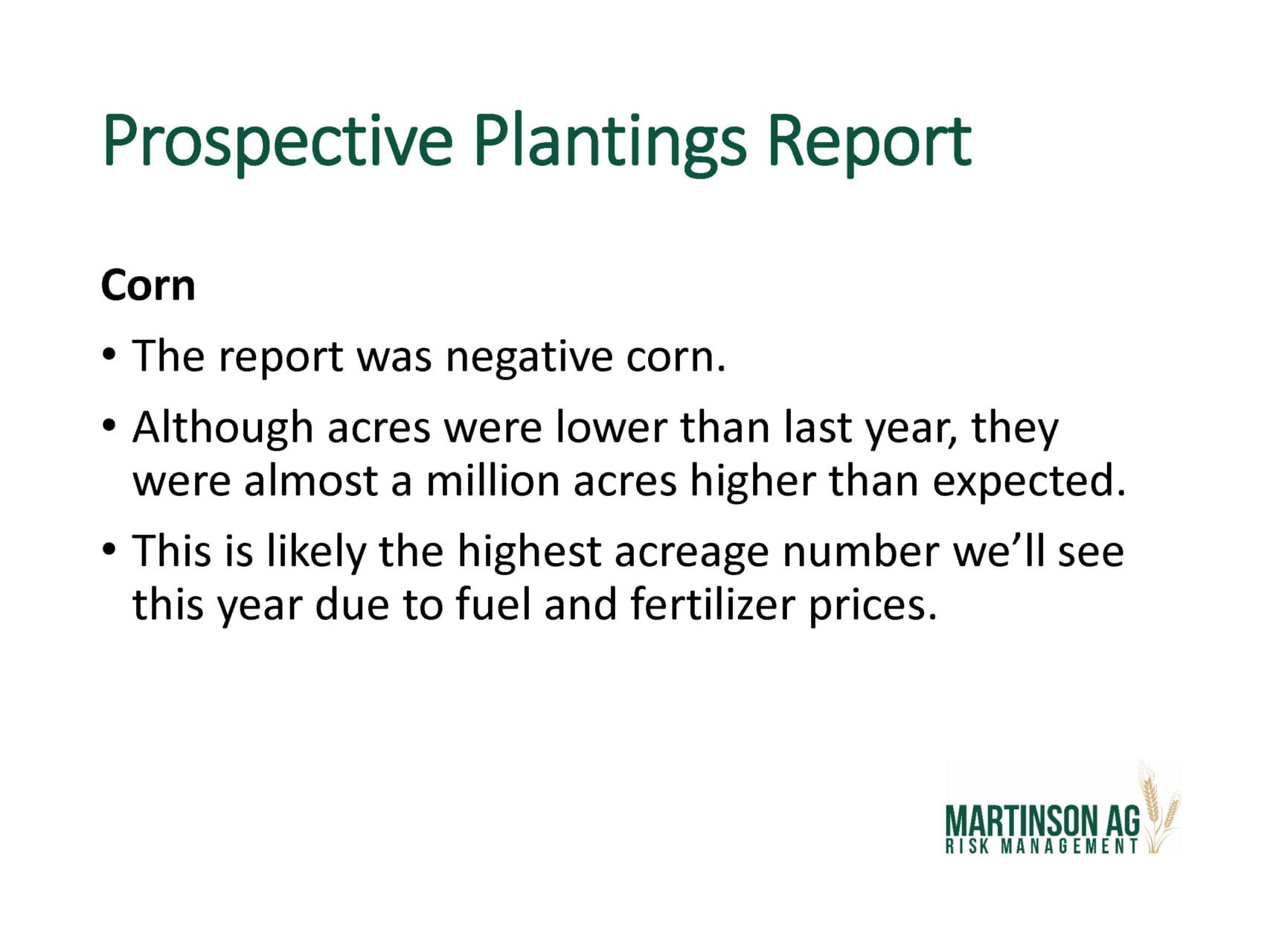 Prospective Plantings Report

Corn

• The report was negative corn.

• Although acres were lower than last year, they were almost a million acres higher than expected.

• This is likely the highest acreage number we'll see this year due to fuel and fertilizer prices.

MARTINSON AG
RISK MANAGEMENT